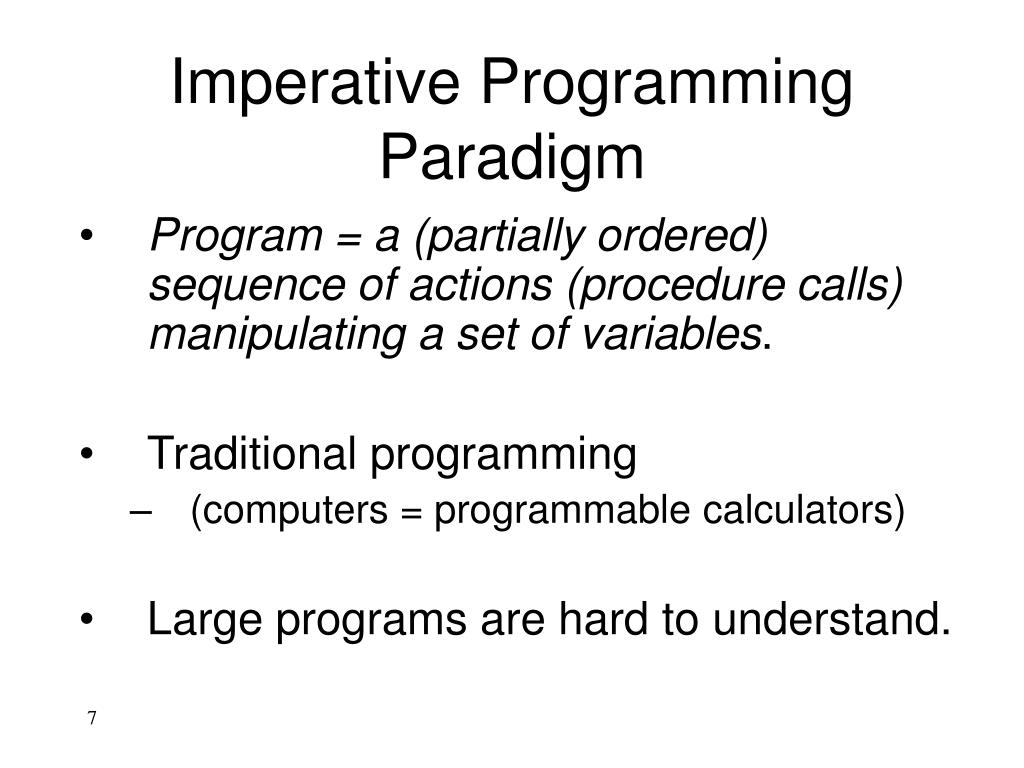 Imperative Programming Paradigm

• Program = a (partially ordered) sequence of actions (procedure calls) manipulating a set of variables.

• Traditional programming
– (computers = programmable calculators)

• Large programs are hard to understand.

7